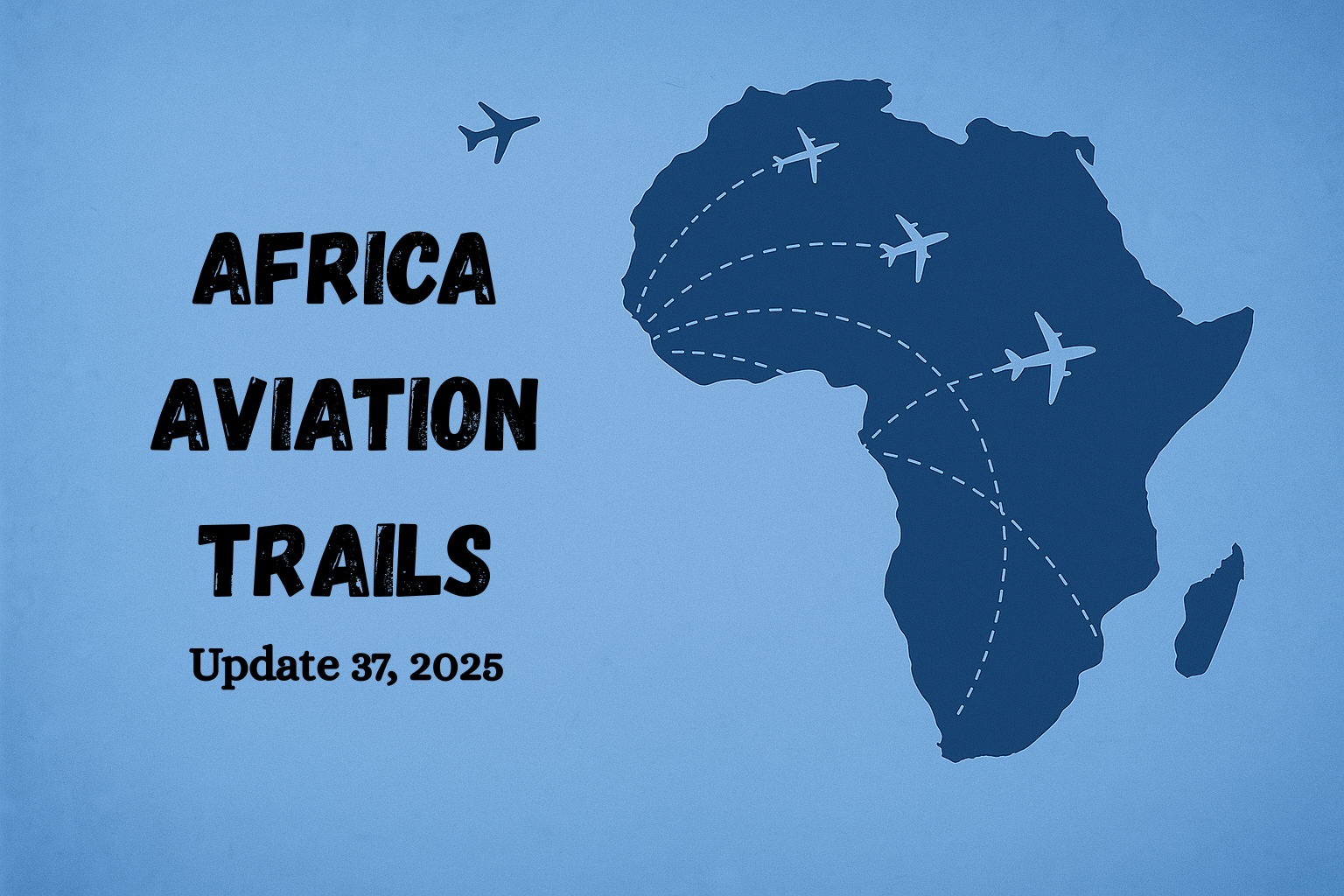 AFRICA AVIATION TRAILS

Update 37, 2025